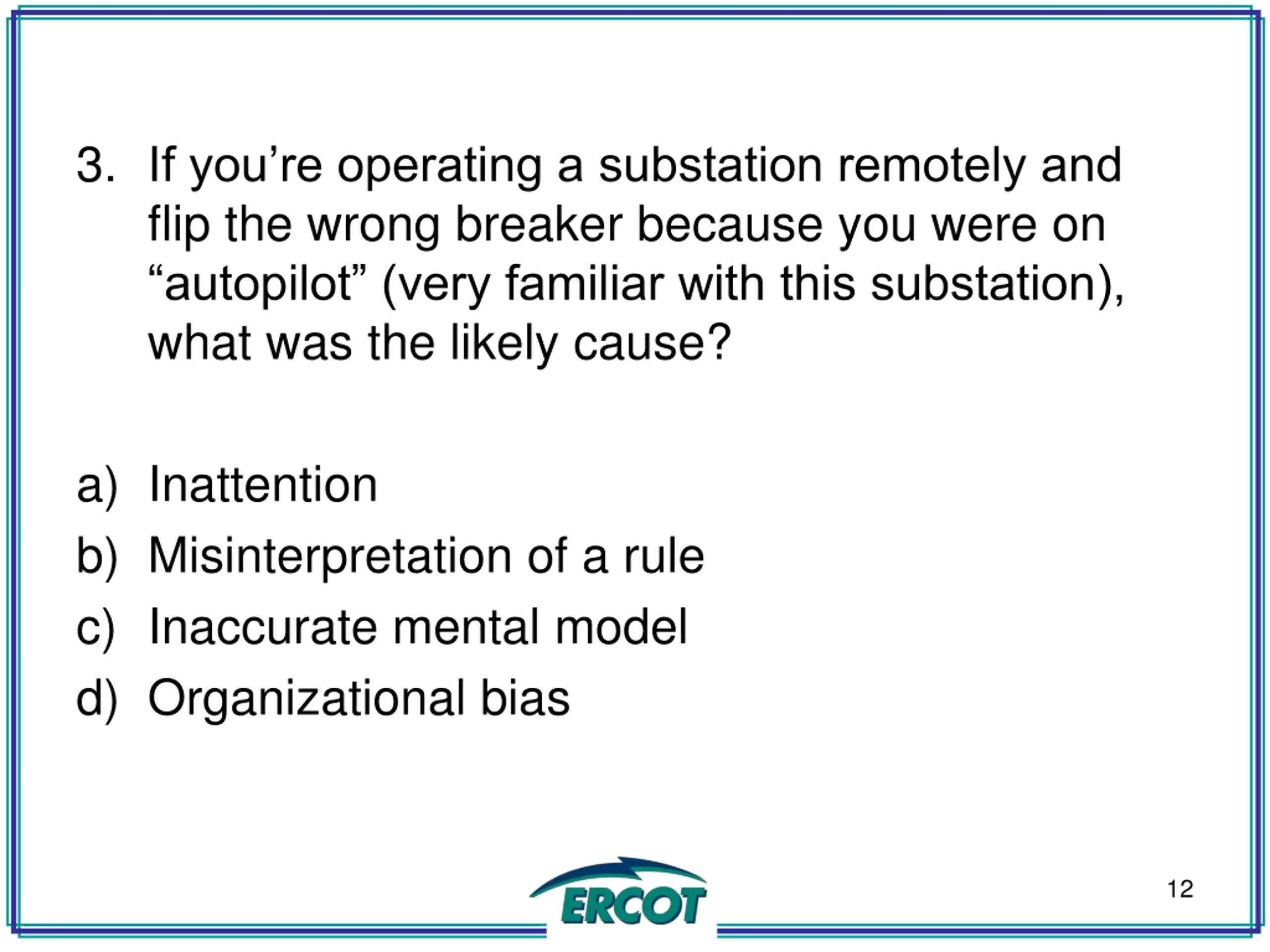 3. If you’re operating a substation remotely and flip the wrong breaker because you were on “autopilot” (very familiar with this substation), what was the likely cause?

a) Inattention
b) Misinterpretation of a rule
c) Inaccurate mental model
d) Organizational bias

ERCOT

12